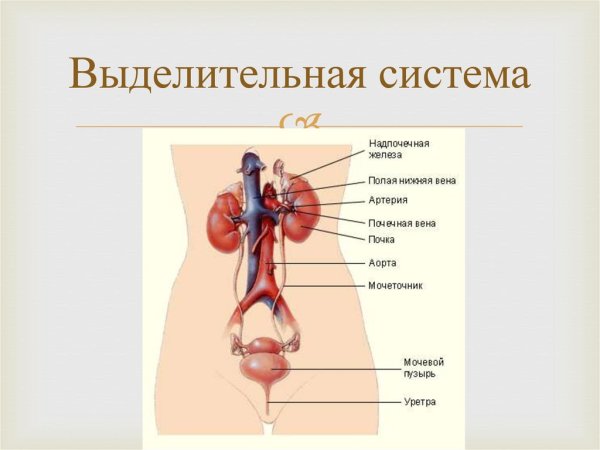 Выделительная система

Надпочечная железа

Полая нижняя вена

Артерия

Почечная вена

Почка

Аорта

Мочеточник

Мочевой пузырь

Уретра